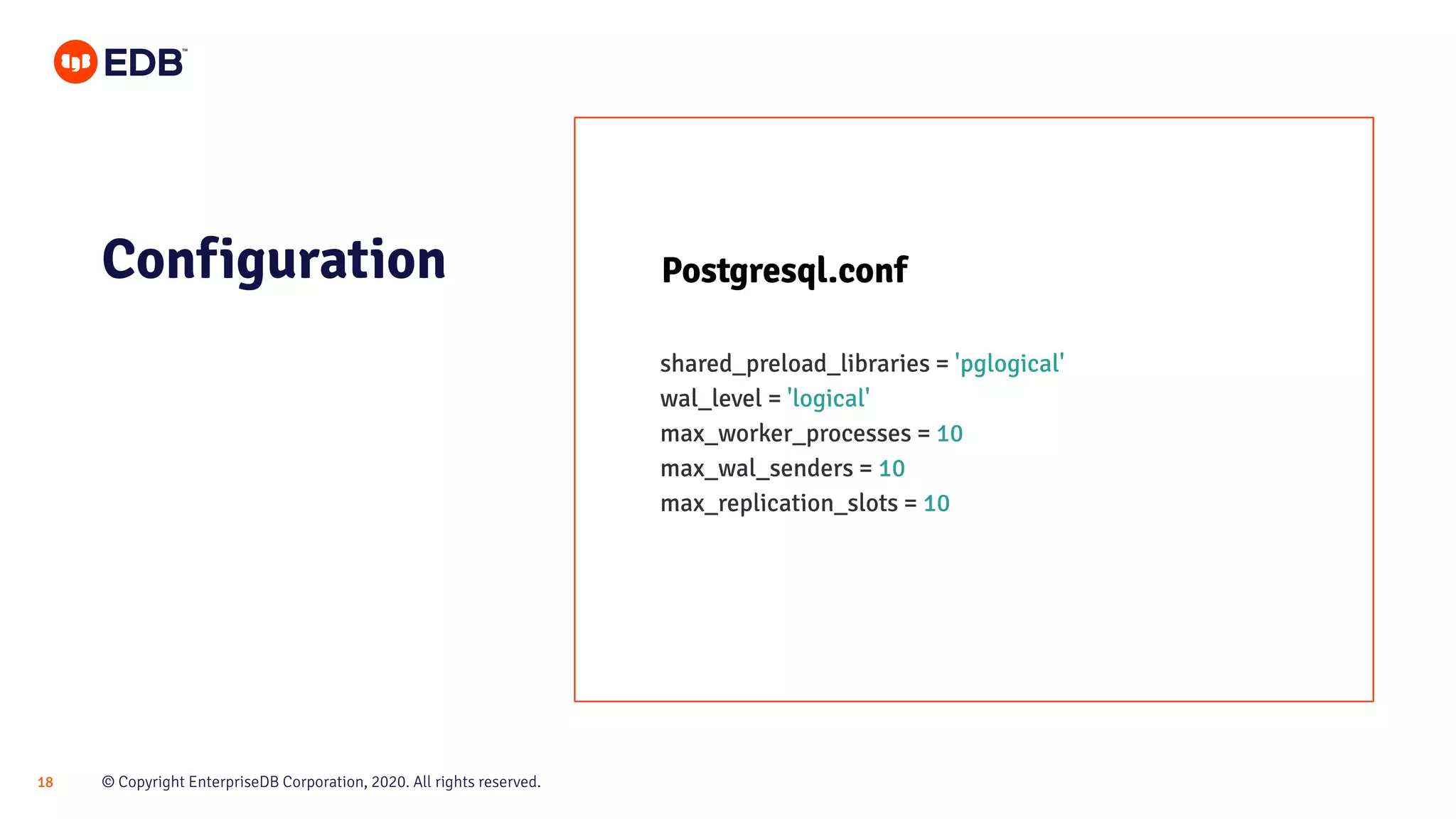 EDB™

Configuration

Postgresql.conf

shared_preload_libraries = 'pglogical'
wal_level = 'logical'
max_worker_processes = 10
max_wal_senders = 10
max_replication_slots = 10

18 © Copyright EnterpriseDB Corporation, 2020. All rights reserved.